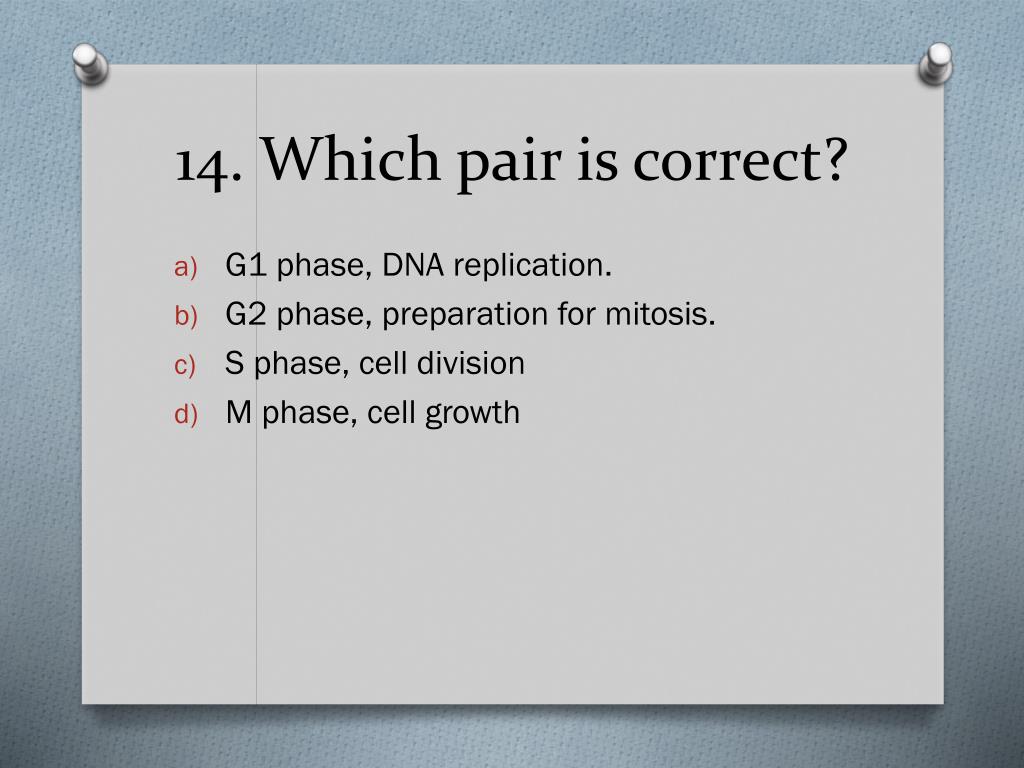 14. Which pair is correct?

a) G1 phase, DNA replication.
b) G2 phase, preparation for mitosis.
c) S phase, cell division
d) M phase, cell growth